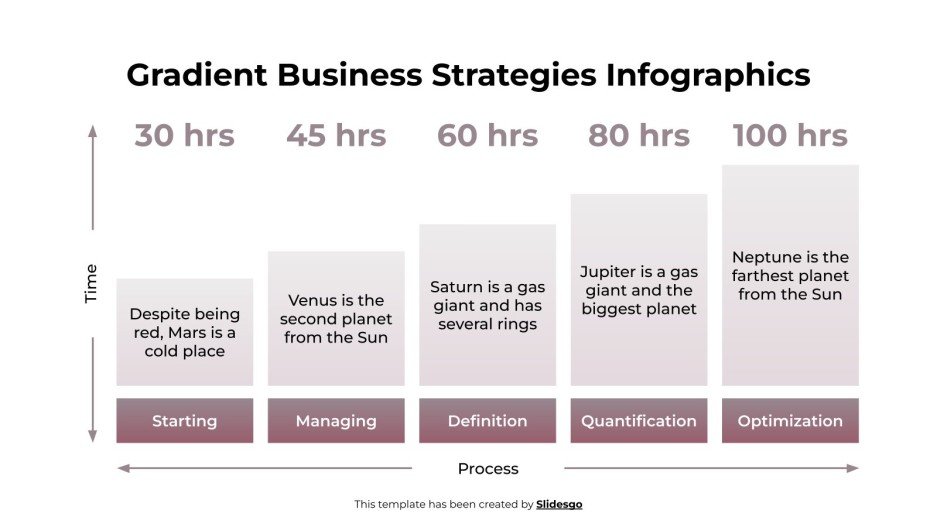 Gradient Business Strategies Infographics

Time

30 hrs

Despite being red, Mars is a cold place

Starting

45 hrs

Venus is the second planet from the Sun

Managing

60 hrs

Saturn is a gas giant and has several rings

Definition

80 hrs

Jupiter is a gas giant and the biggest planet

Quantification

100 hrs

Neptune is the farthest planet from the Sun

Optimization

Process

This template has been created by Slidesgo